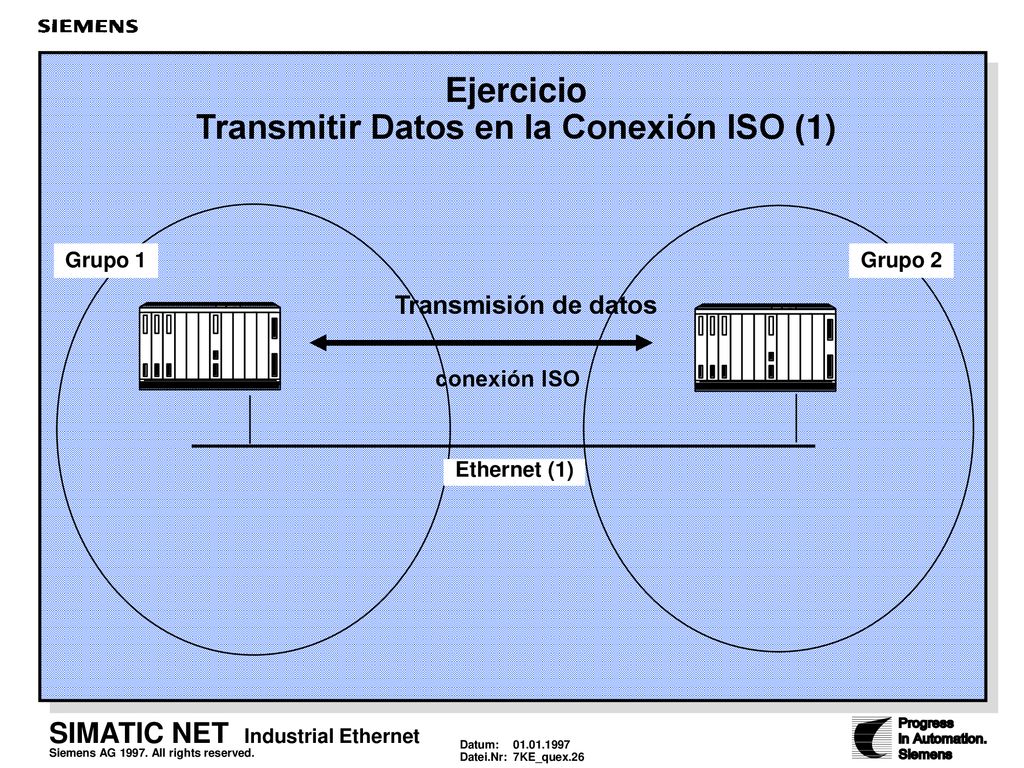 SIEMENS

Ejercicio
Transmitir Datos en la Conexión ISO (1)

Grupo 1

Grupo 2

Transmisión de datos

conexión ISO

Ethernet (1)

SIMATIC NET Industrial Ethernet
Siemens AG 1997. All rights reserved.

Datum: 01.01.1997
Datei.Nr: 7KE_quex.26

Progress
in Automation.
Siemens